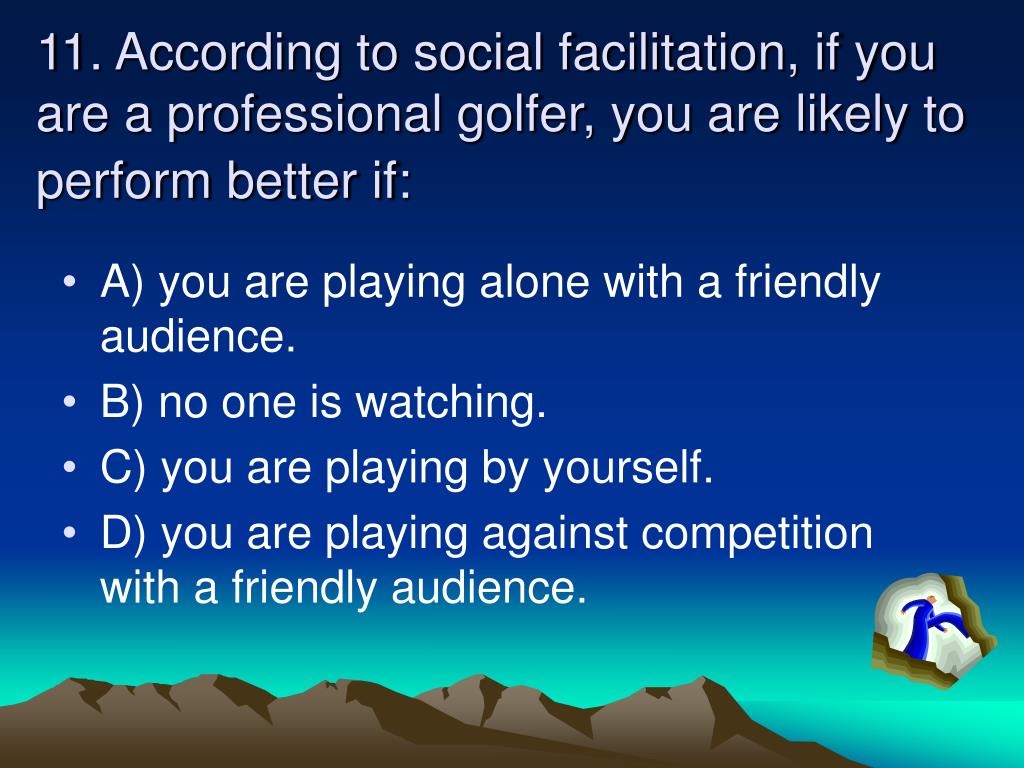 11. According to social facilitation, if you are a professional golfer, you are likely to perform better if:

• A) you are playing alone with a friendly audience.
• B) no one is watching.
• C) you are playing by yourself.
• D) you are playing against competition with a friendly audience.